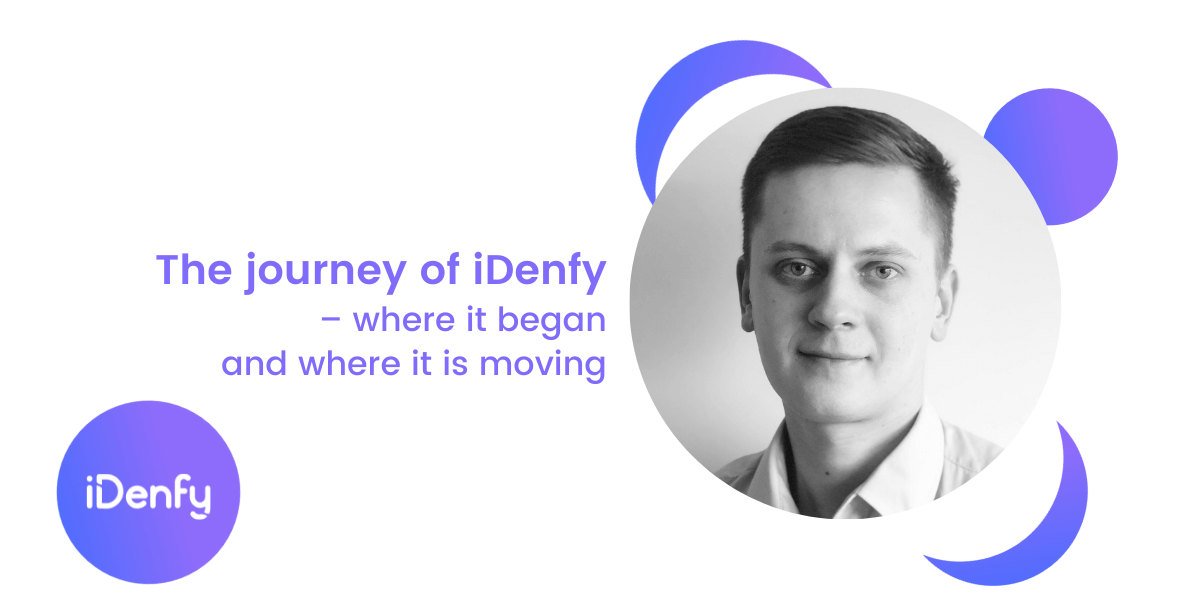 The journey of iDenfy
– where it began
and where it is moving

iDenfy